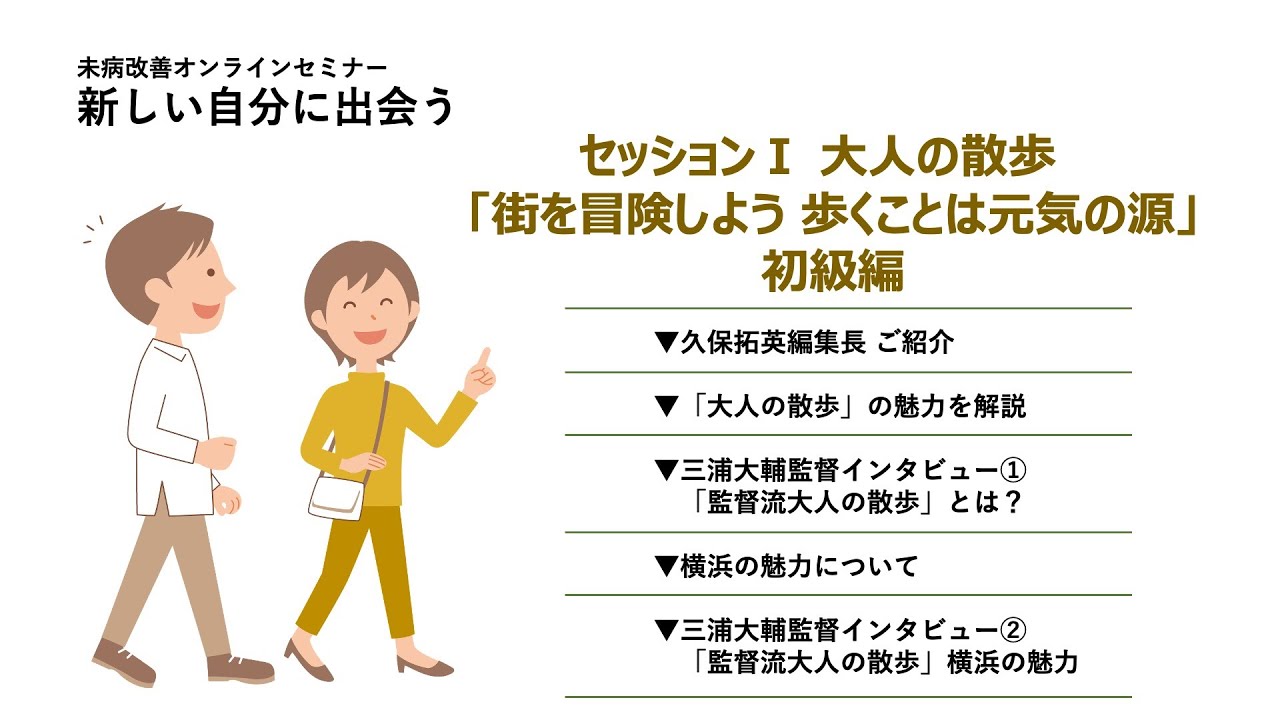 未病改善オンラインセミナー
新しい自分に出会う

セッションⅠ 大人の散歩
「街を冒険しよう 歩くことは元気の源」
初級編

▼久保拓英編集長 ご紹介

▼「大人の散歩」の魅力を解説

▼三浦大輔監督インタビュー①
「監督流大人の散歩」とは？

▼横浜の魅力について

▼三浦大輔監督インタビュー②
「監督流大人の散歩」横浜の魅力